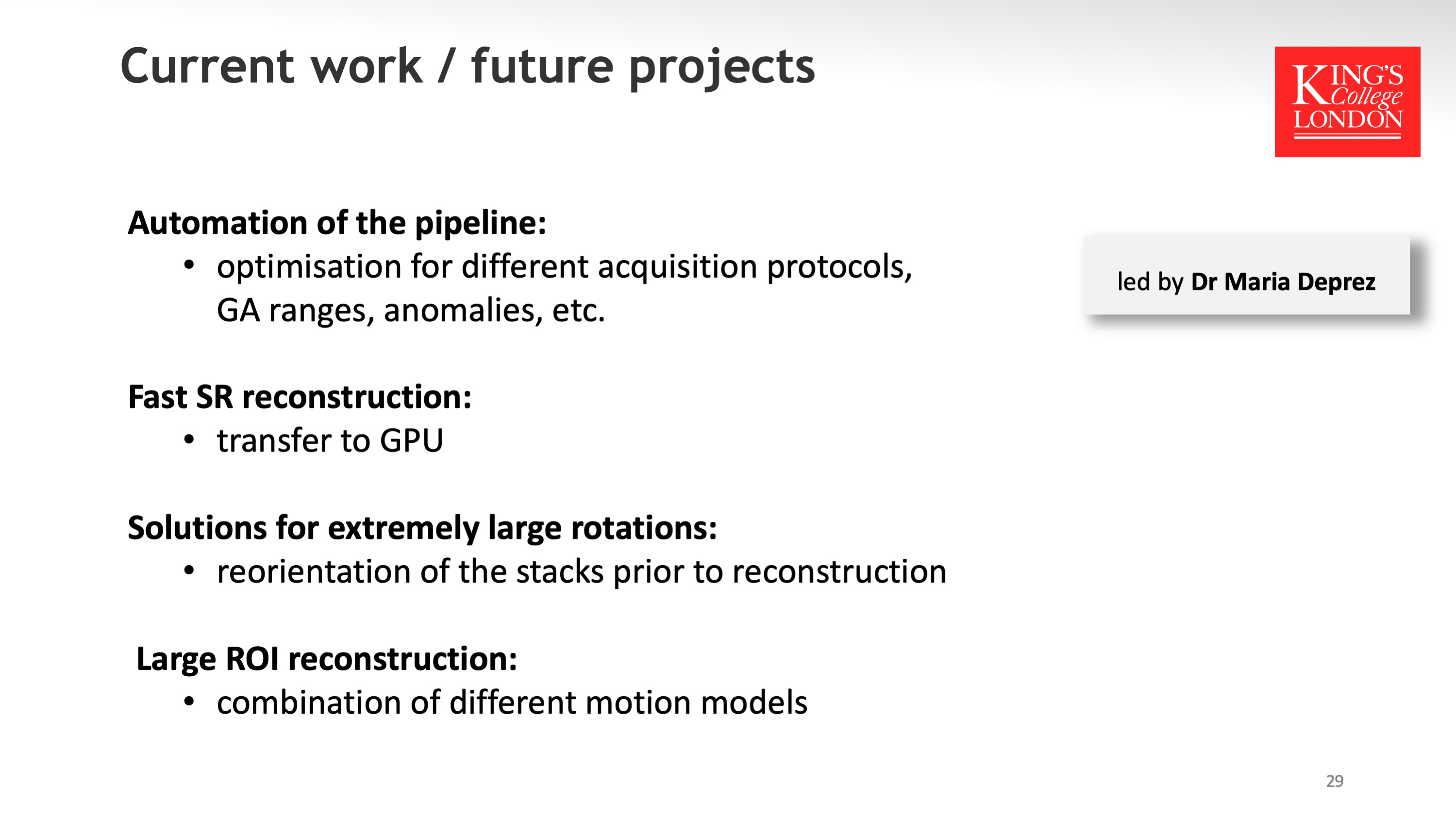 Current work / future projects

KING'S College LONDON

Automation of the pipeline:
• optimisation for different acquisition protocols, GA ranges, anomalies, etc.

led by Dr Maria Deprez

Fast SR reconstruction:
• transfer to GPU

Solutions for extremely large rotations:
• reorientation of the stacks prior to reconstruction

Large ROI reconstruction:
• combination of different motion models

29